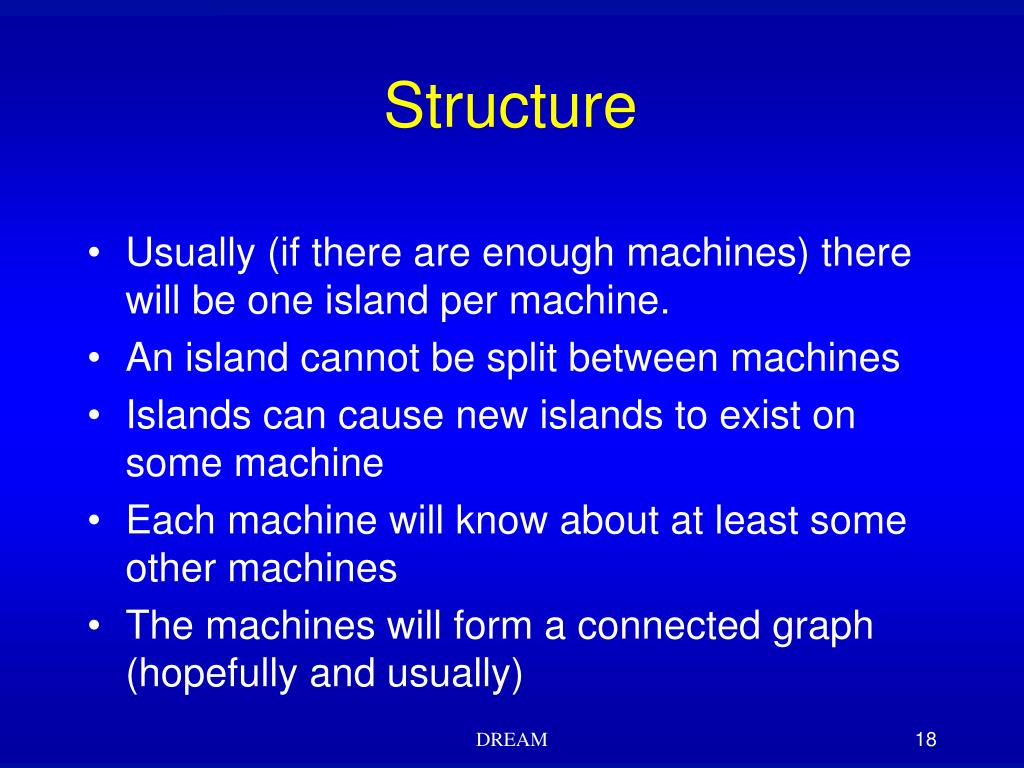 Structure

• Usually (if there are enough machines) there will be one island per machine.
• An island cannot be split between machines
• Islands can cause new islands to exist on some machine
• Each machine will know about at least some other machines
• The machines will form a connected graph (hopefully and usually)

DREAM

18